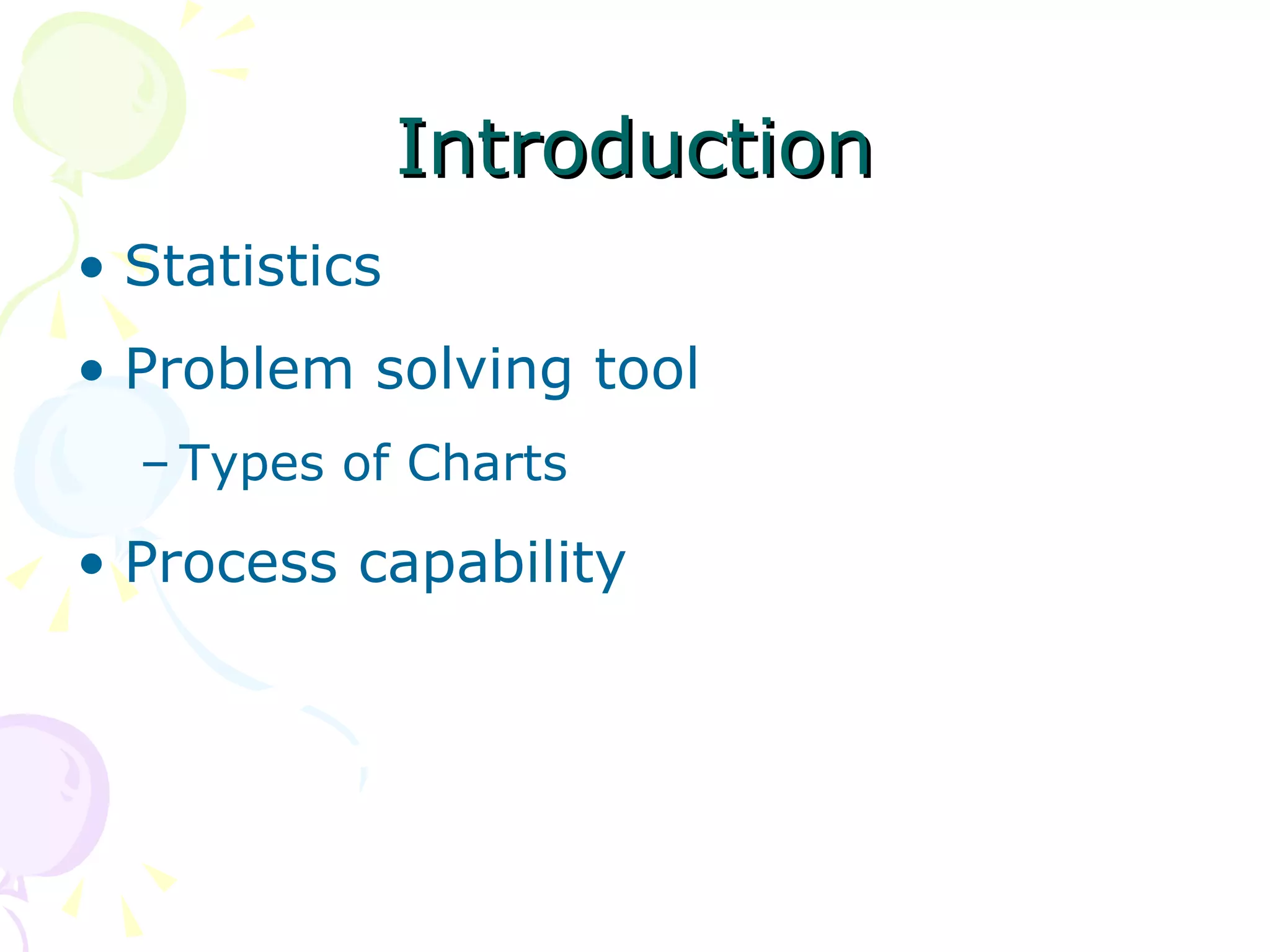 Introduction

• Statistics

• Problem solving tool

– Types of Charts

• Process capability